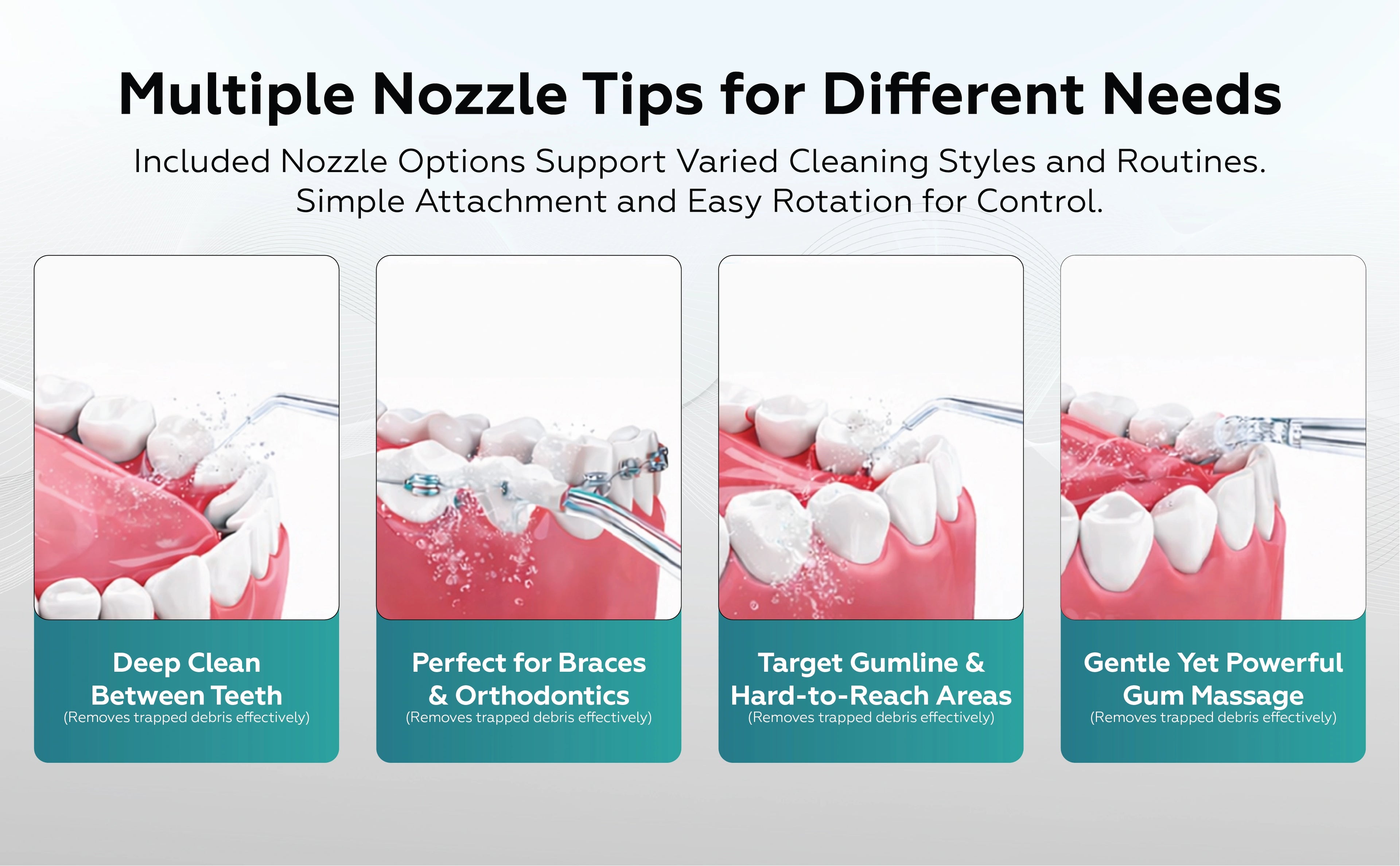 Multiple Nozzle Tips for Different Needs

Included Nozzle Options Support Varied Cleaning Styles and Routines. Simple Attachment and Easy Rotation for Control.

Deep Clean Between Teeth
(Removes trapped debris effectively)

Perfect for Braces & Orthodontics
(Removes trapped debris effectively)

Target Gumline & Hard-to-Reach Areas
(Removes trapped debris effectively)

Gentle Yet Powerful Gum Massage
(Removes trapped debris effectively)